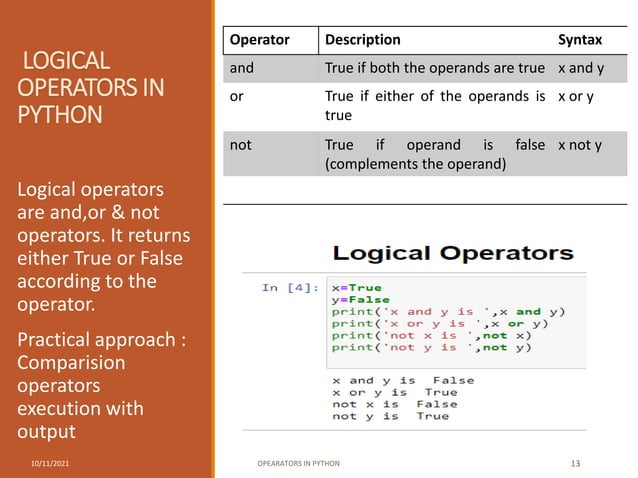 LOGICAL OPERATORS IN PYTHON

Logical operators are and,or & not operators. It returns either True or False according to the operator.

Practical approach : Comparision operators execution with output

| Operator | Description | Syntax |
|---|---|---|
| and | True if both the operands are true | x and y |
| or | True if either of the operands is true | x or y |
| not | True if operand is false (complements the operand) | x not y |

Logical Operators

In [4]: x=True
y=False
print('x and y is ',x and y)
print('x or y is ',x or y)
print('not x is ',not x)
print('not y is ',not y)

x and y is  False
x or y is  True
not x is  False
not y is  True

10/11/2021

OPEARATORS IN PYTHON

13